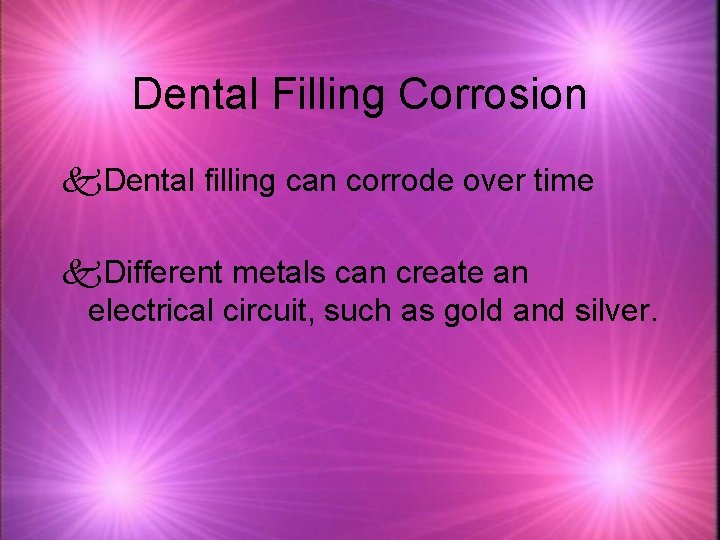 Dental Filling Corrosion

Dental filling can corrode over time

Different metals can create an electrical circuit, such as gold and silver.